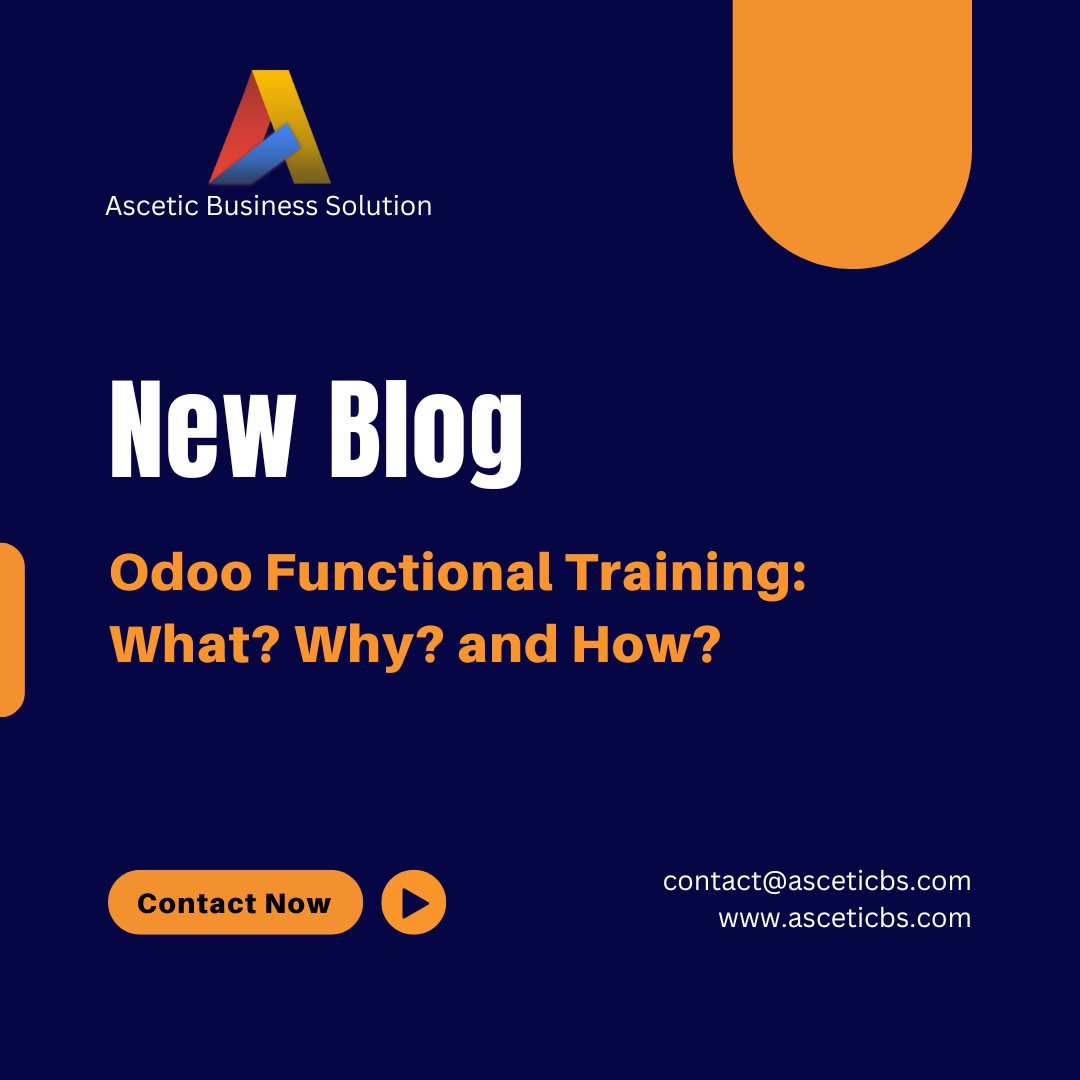 Ascetic Business Solution

New Blog

Odoo Functional Training: What? Why? and How?

Contact Now

contact@asceticbs.com
www.asceticbs.com